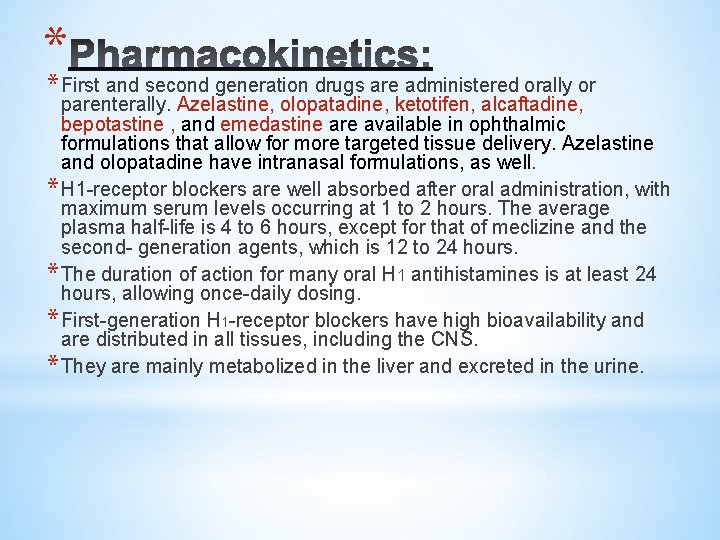 * Pharmacokinetics:

* First and second generation drugs are administered orally or parenterally. Azelastine, olopatadine, ketotifen, alcaftadine, bepotastine , and emedastine are available in ophthalmic formulations that allow for more targeted tissue delivery. Azelastine and olopatadine have intranasal formulations, as well.

* H1-receptor blockers are well absorbed after oral administration, with maximum serum levels occurring at 1 to 2 hours. The average plasma half-life is 4 to 6 hours, except for that of meclizine and the second- generation agents, which is 12 to 24 hours.

* The duration of action for many oral H1 antihistamines is at least 24 hours, allowing once-daily dosing.

* First-generation H1-receptor blockers have high bioavailability and are distributed in all tissues, including the CNS.

* They are mainly metabolized in the liver and excreted in the urine.